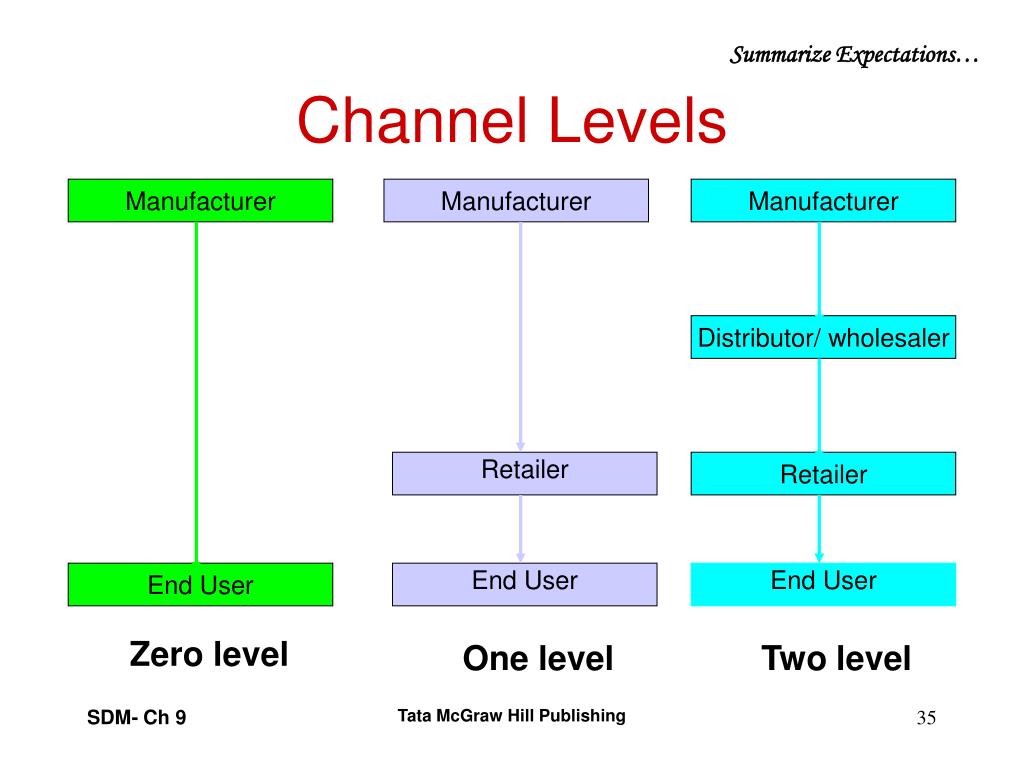 Summarize Expectations…

Channel Levels

Manufacturer

End User

Zero level

Manufacturer

Retailer

End User

One level

Manufacturer

Distributor/ wholesaler

Retailer

End User

Two level

SDM- Ch 9

Tata McGraw Hill Publishing

35